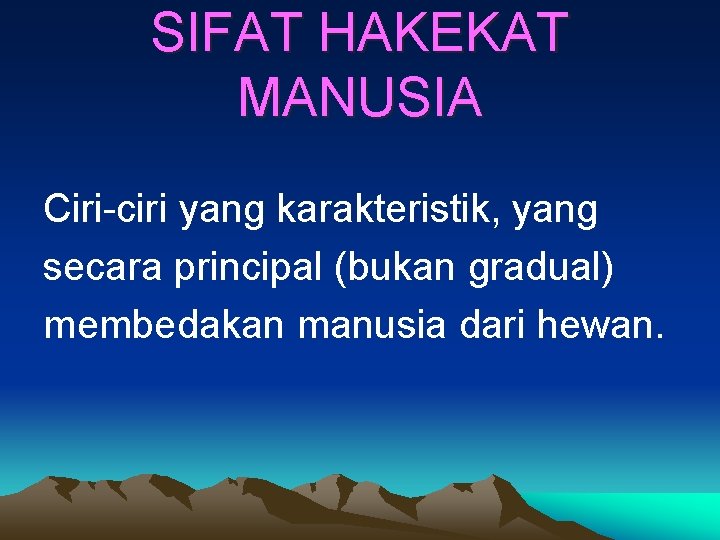 SIFAT HAKEKAT MANUSIA

Ciri-ciri yang karakteristik, yang secara principal (bukan gradual) membedakan manusia dari hewan.